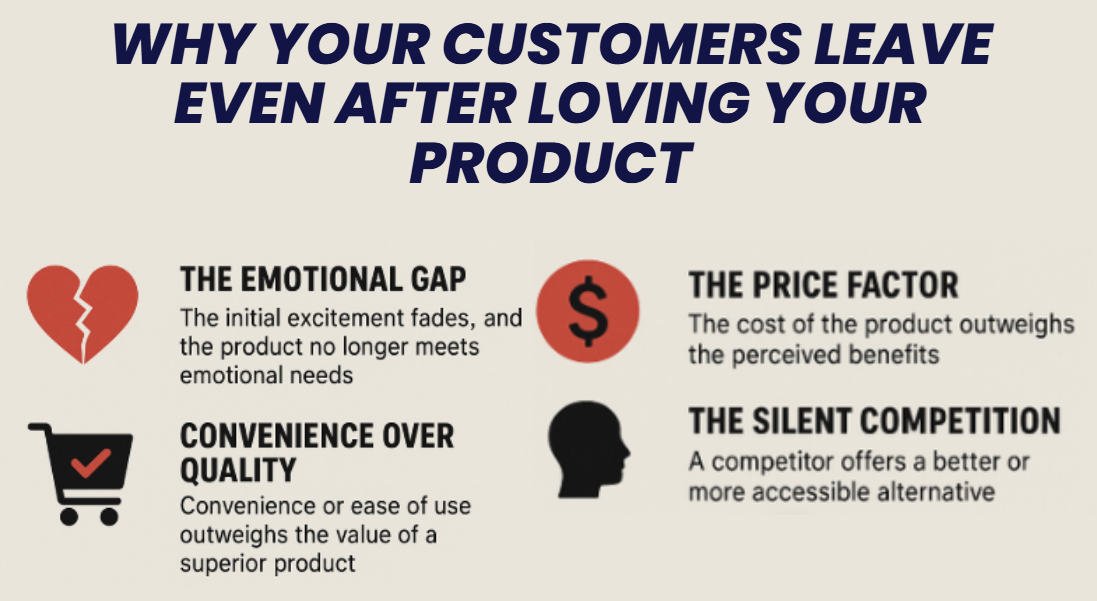 WHY YOUR CUSTOMERS LEAVE EVEN AFTER LOVING YOUR PRODUCT

THE EMOTIONAL GAP
The initial excitement fades, and the product no longer meets emotional needs

CONVENIENCE OVER QUALITY
Convenience or ease of use outweighs the value of a superior product

$

THE PRICE FACTOR
The cost of the product outweighs the perceived benefits

THE SILENT COMPETITION
A competitor offers a better or more accessible alternative